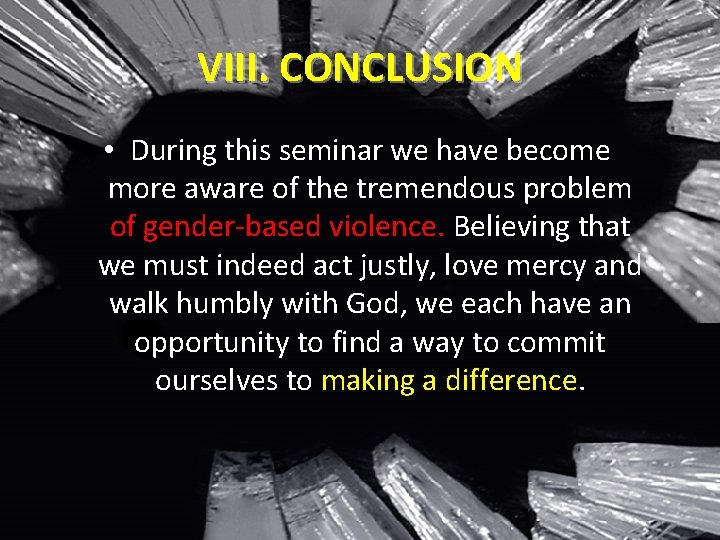 VIII. CONCLUSION

• During this seminar we have become more aware of the tremendous problem of gender-based violence. Believing that we must indeed act justly, love mercy and walk humbly with God, we each have an opportunity to find a way to commit ourselves to making a difference.